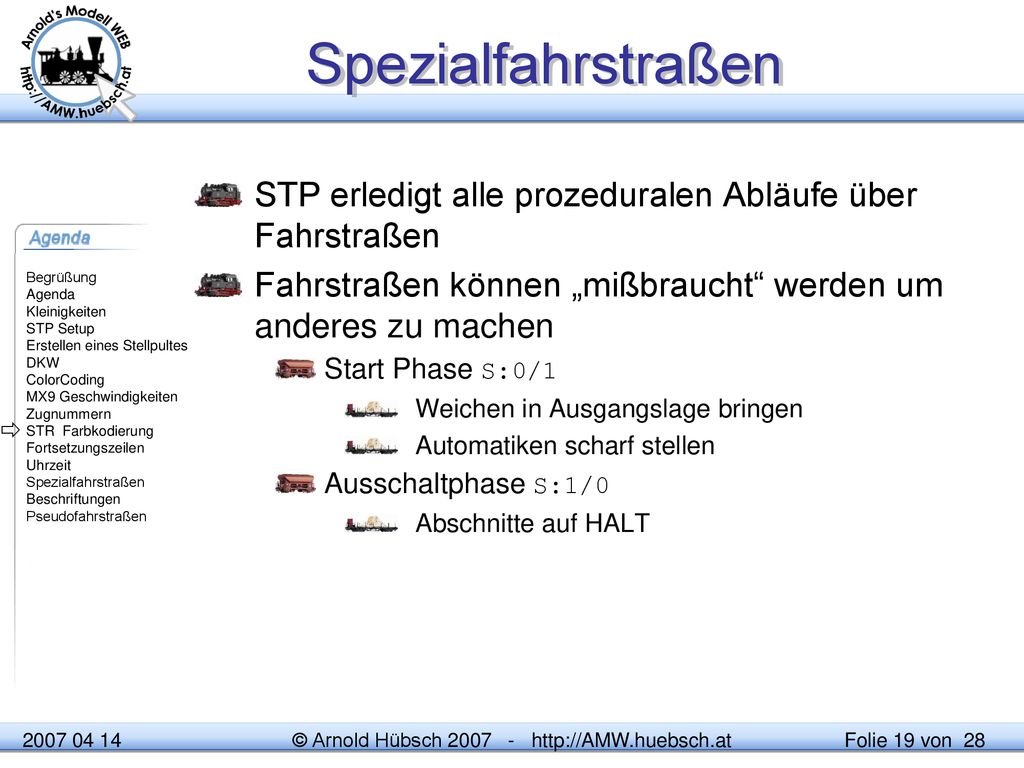 Arnold's Modell WEB
http://AMW.huebsch.at

Spezialfahrstraßen

Agenda

Begrüßung
Agenda
Kleinigkeiten
STP Setup
Erstellen eines Stellpultes
DKW
ColorCoding
MX9 Geschwindigkeiten
Zugnummern
STR Farbkodierung
Fortsetzungszeilen
Uhrzeit
Spezialfahrstraßen
Beschriftungen
Pseudofahrstraßen

STP erledigt alle prozeduralen Abläufe über Fahrstraßen

Fahrstraßen können „mißbraucht“ werden um anderes zu machen

Start Phase S:0/1

Weichen in Ausgangslage bringen

Automatiken scharf stellen

Ausschaltphase S:1/0

Abschnitte auf HALT

2007 04 14 © Arnold Hübsch 2007 - http://AMW.huebsch.at Folie 19 von 28